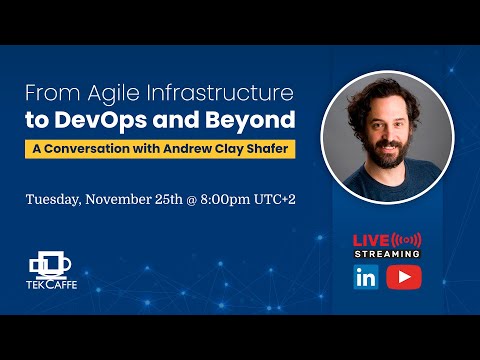 From Agile Infrastructure to DevOps and Beyond

A Conversation with Andrew Clay Shafer

Tuesday, November 25th @ 8:00pm UTC+2

TEKCAFFE

LIVE
STREAMING

in